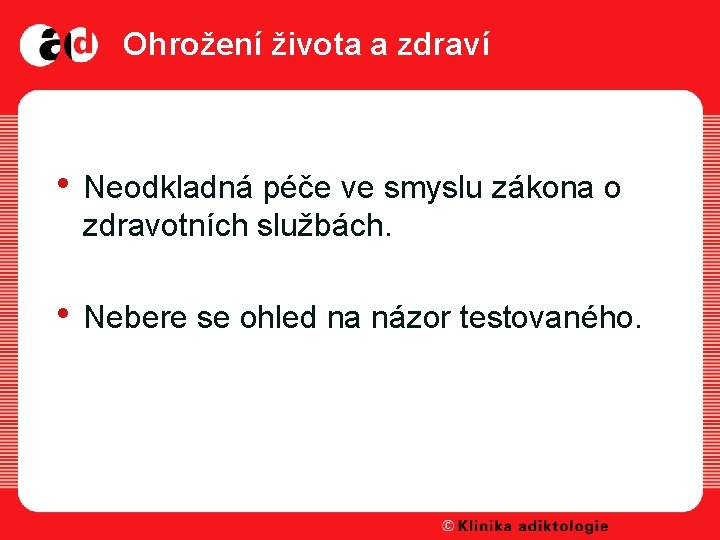 ad Ohrožení života a zdraví

• Neodkladná péče ve smyslu zákona o zdravotních službách.

• Nebere se ohled na názor testovaného.

© Klinika adiktologie